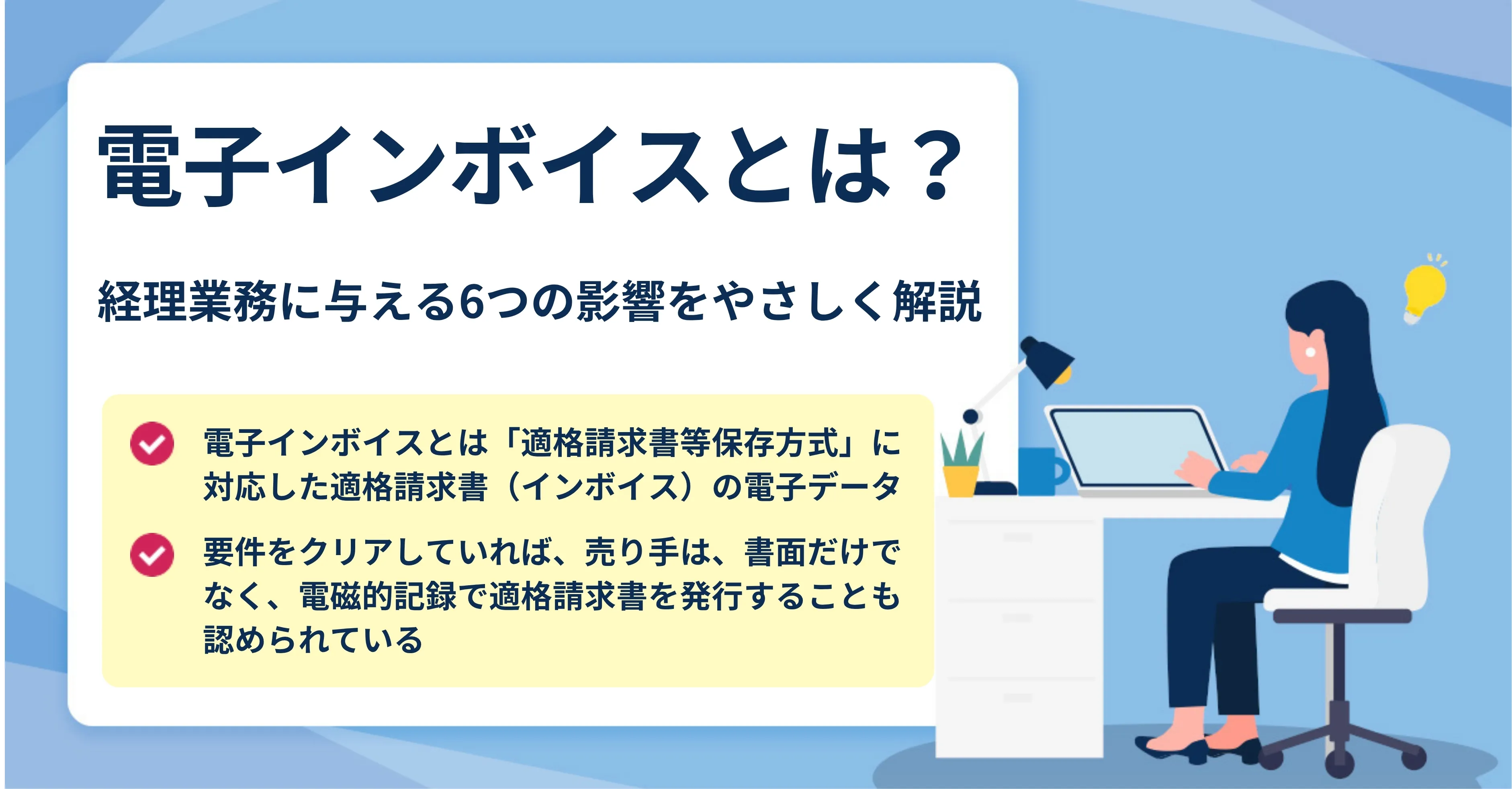 電子インボイスとは？

経理業務に与える6つの影響をやさしく解説

電子インボイスとは「適格請求書等保存方式」に対応した適格請求書（インボイス）の電子データ

要件をクリアしていれば、売り手は、書面だけでなく、電磁的記録で適格請求書を発行することも認められている